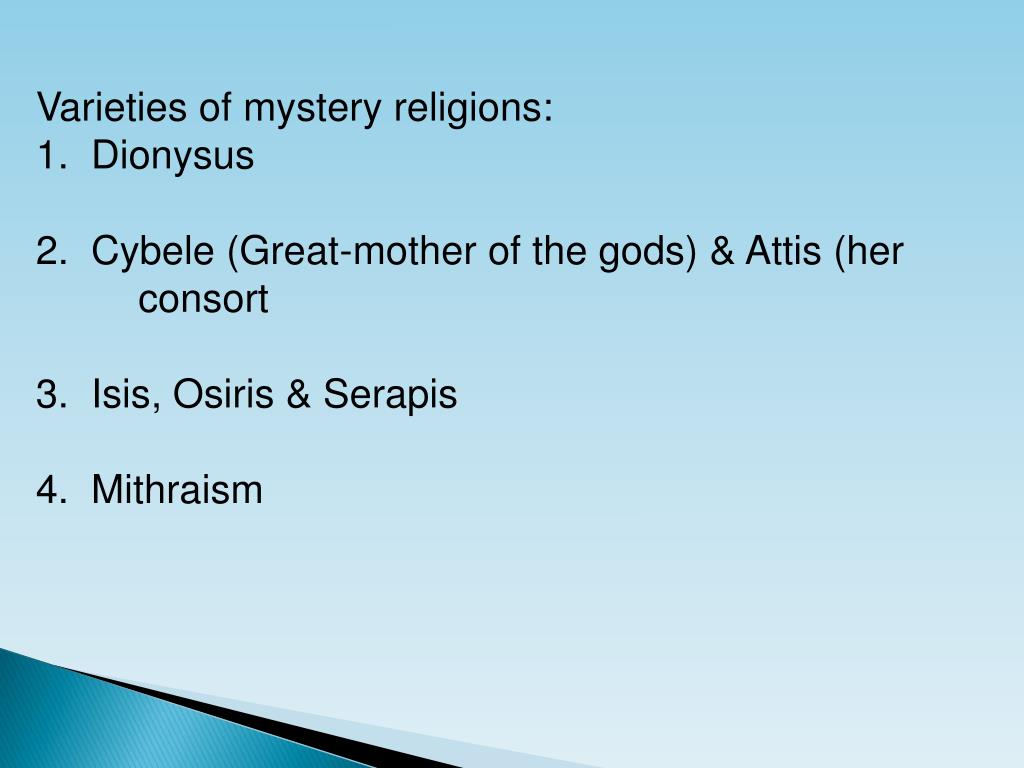 Varieties of mystery religions:
1. Dionysus

2. Cybele (Great-mother of the gods) & Attis (her consort

3. Isis, Osiris & Serapis

4. Mithraism